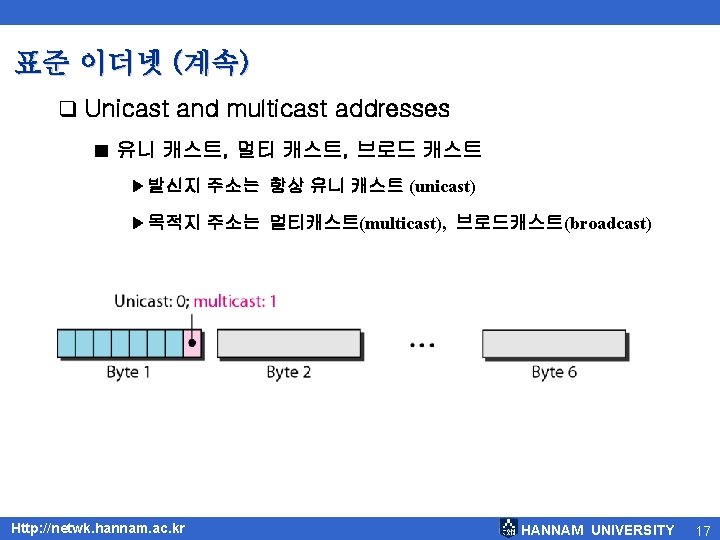 표준 이더넷 (계속)

❑ Unicast and multicast addresses

■ 유니 캐스트, 멀티 캐스트, 브로드 캐스트

▶ 발신지 주소는 항상 유니 캐스트 (unicast)

▶ 목적지 주소는 멀티캐스트(multicast), 브로드캐스트(broadcast)

Unicast: 0; multicast: 1

Byte 1

Byte 2

...

Byte 6

Http://netwk.hannam.ac.kr

HANNAM UNIVERSITY

17